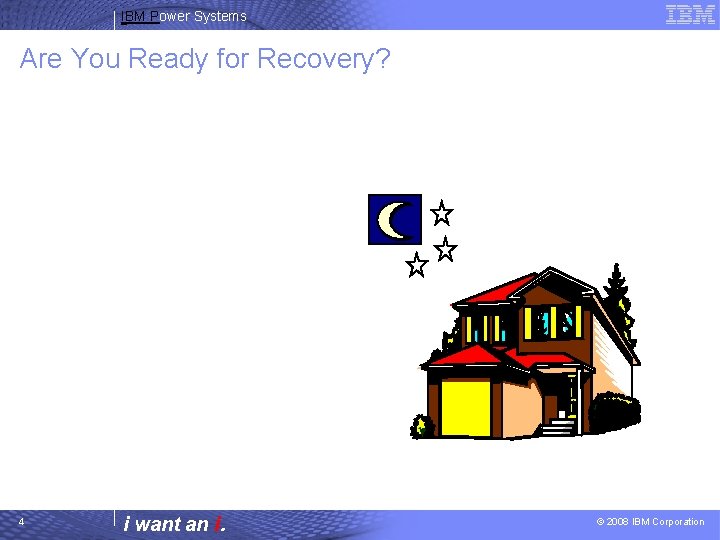 IBM Power Systems

IBM

Are You Ready for Recovery?

4

i want an i.

© 2008 IBM Corporation